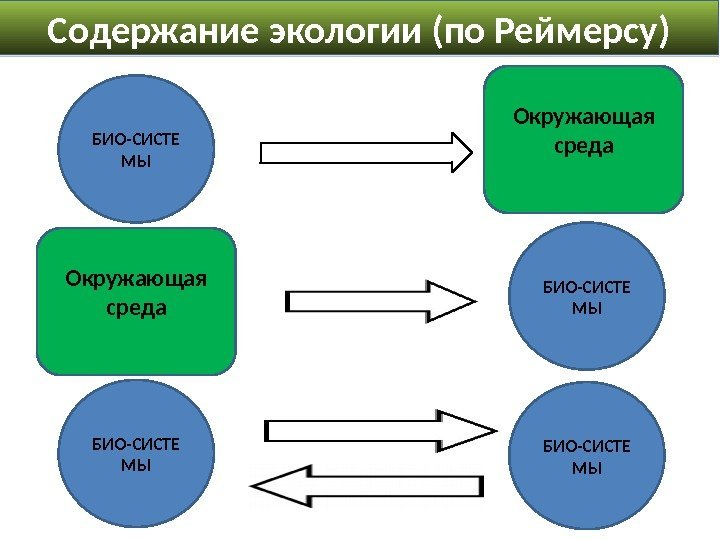 Содержание экологии (по Реймерсу)

БИО-СИСТЕ МЫ

Окружающая среда

Окружающая среда

БИО-СИСТЕ МЫ

БИО-СИСТЕ МЫ

БИО-СИСТЕ МЫ